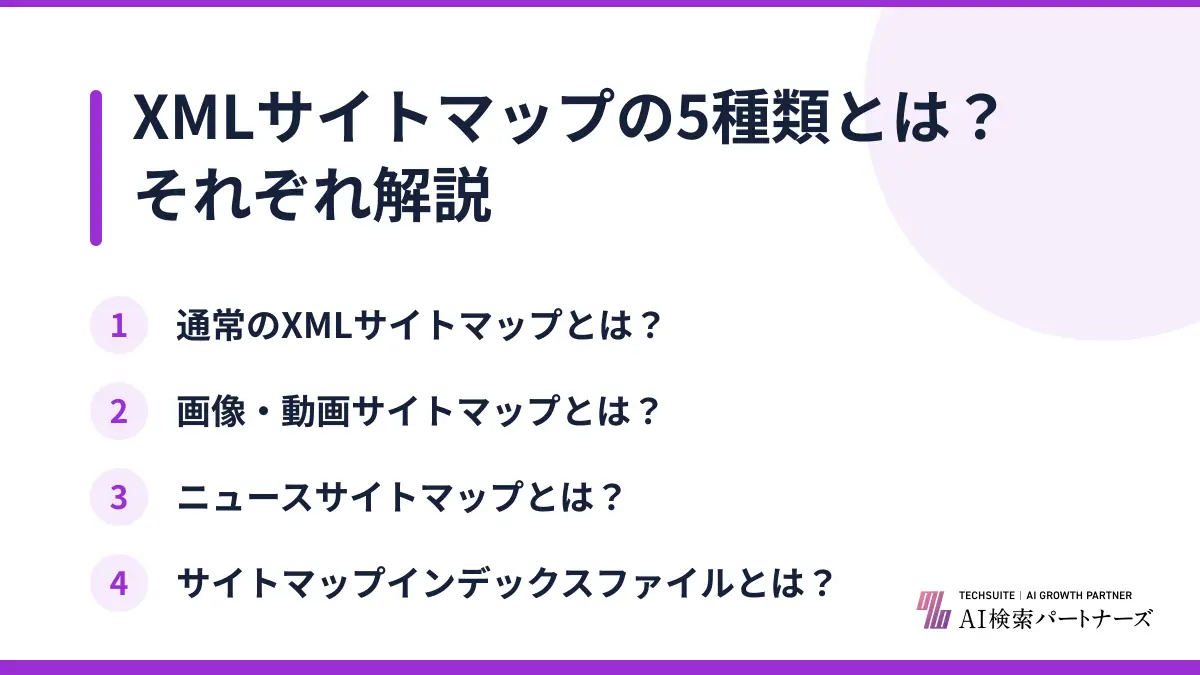 XMLサイトマップの5種類とは？
それぞれ解説

1 通常のXMLサイトマップとは？

2 画像・動画サイトマップとは？

3 ニュースサイトマップとは？

4 サイトマップインデックスファイルとは？

TECHSUITE | AI GROWTH PARTNER
AI検索パートナーズ